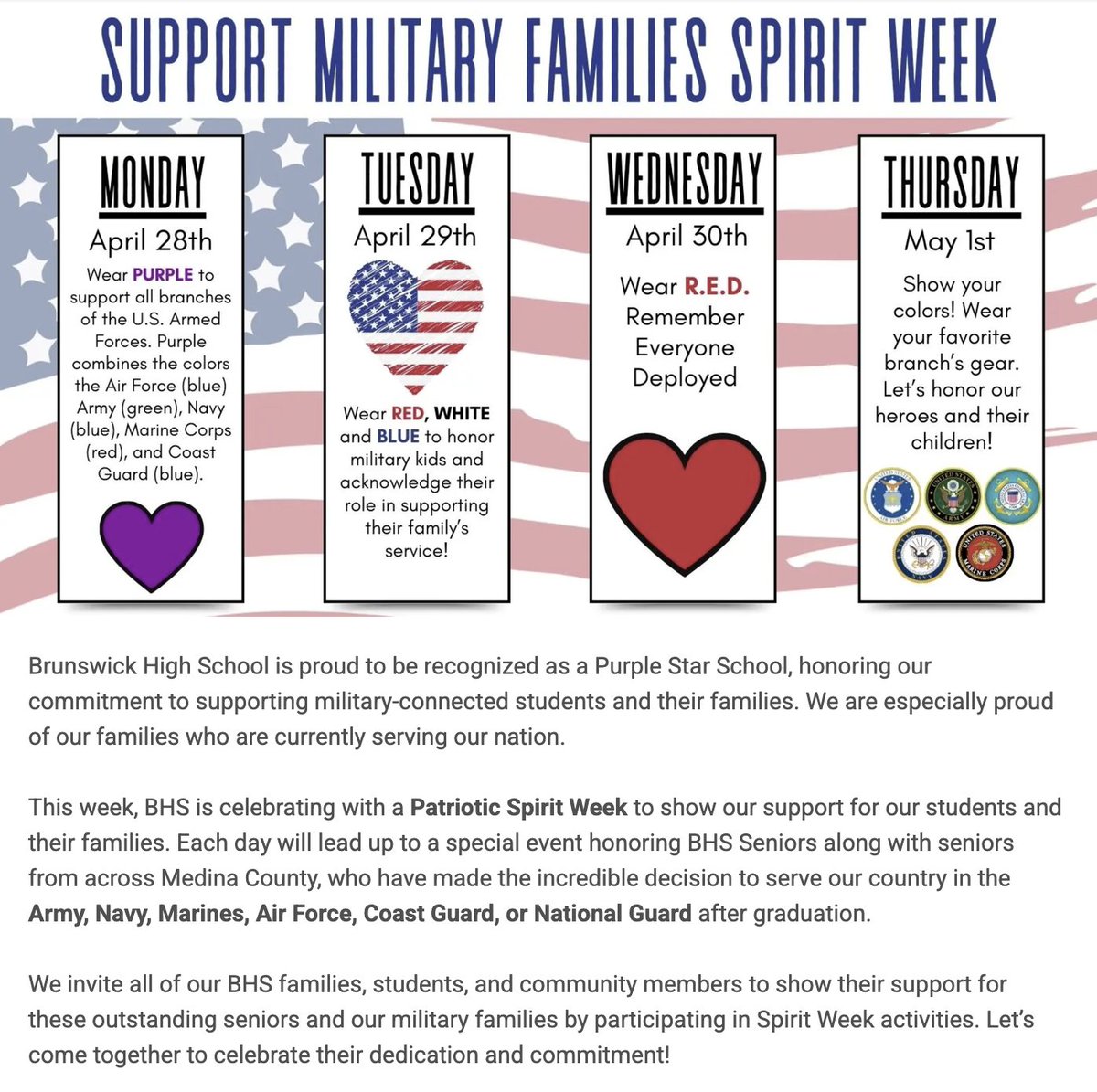 SUPPORT MILITARY FAMILIES SPIRIT WEEK

MONDAY

April 28th

Wear PURPLE to support all branches of the U.S. Armed Forces. Purple combines the colors the Air Force (blue) Army (green), Navy (blue), Marine Corps (red), and Coast Guard (blue).

TUESDAY

April 29th

Wear RED, WHITE and BLUE to honor military kids and acknowledge their role in supporting their family's service!

WEDNESDAY

April 30th

Wear R.E.D. Remember Everyone Deployed

THURSDAY

May 1st

Show your colors! Wear your favorite branch's gear. Let's honor our heroes and their children!

UNITED STATES AIR FORCE

UNITED STATES ARMY

UNITED STATES NAVY

UNITED STATES MARINE CORPS

Brunswick High School is proud to be recognized as a Purple Star School, honoring our commitment to supporting military-connected students and their families. We are especially proud of our families who are currently serving our nation.

This week, BHS is celebrating with a Patriotic Spirit Week to show our support for our students and their families. Each day will lead up to a special event honoring BHS Seniors along with seniors from across Medina County, who have made the incredible decision to serve our country in the Army, Navy, Marines, Air Force, Coast Guard, or National Guard after graduation.

We invite all of our BHS families, students, and community members to show their support for these outstanding seniors and our military families by participating in Spirit Week activities. Let's come together to celebrate their dedication and commitment!